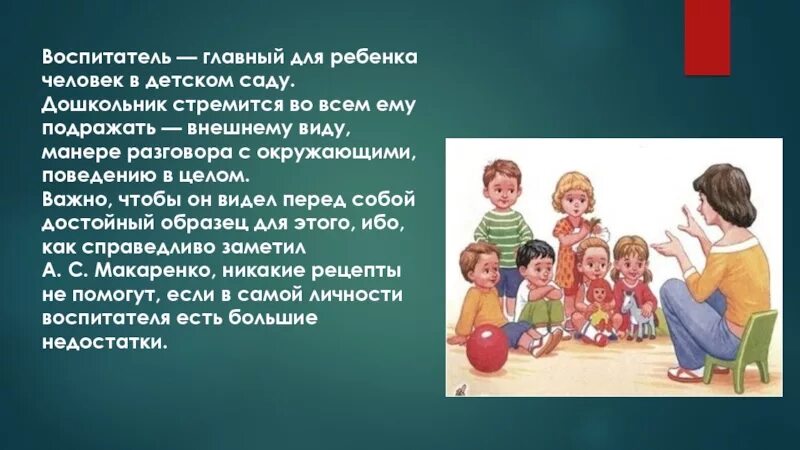 Воспитатель — главный для ребенка человек в детском саду. Дошкольник стремится во всем ему подражать — внешнему виду, манере разговора с окружающими, поведению в целом.
Важно, чтобы он видел перед собой достойный образец для этого, ибо, как справедливо заметил А. С. Макаренко, никакие рецепты не помогут, если в самой личности воспитателя есть большие недостатки.